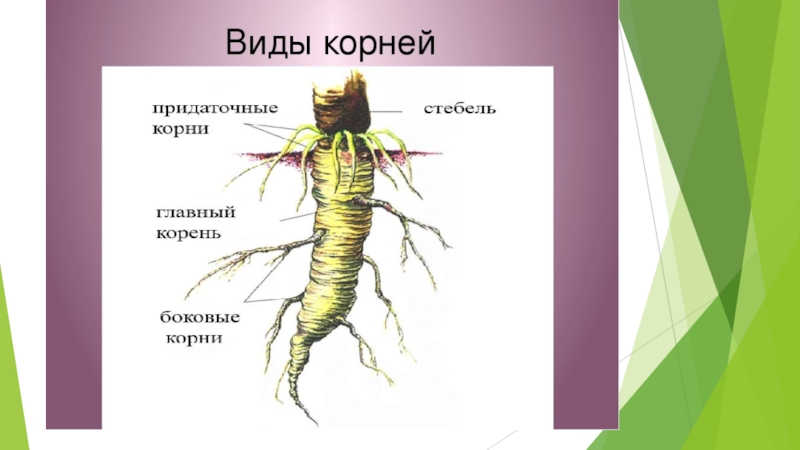 Виды корней

придаточные корни

стебель

главный корень

боковые корни